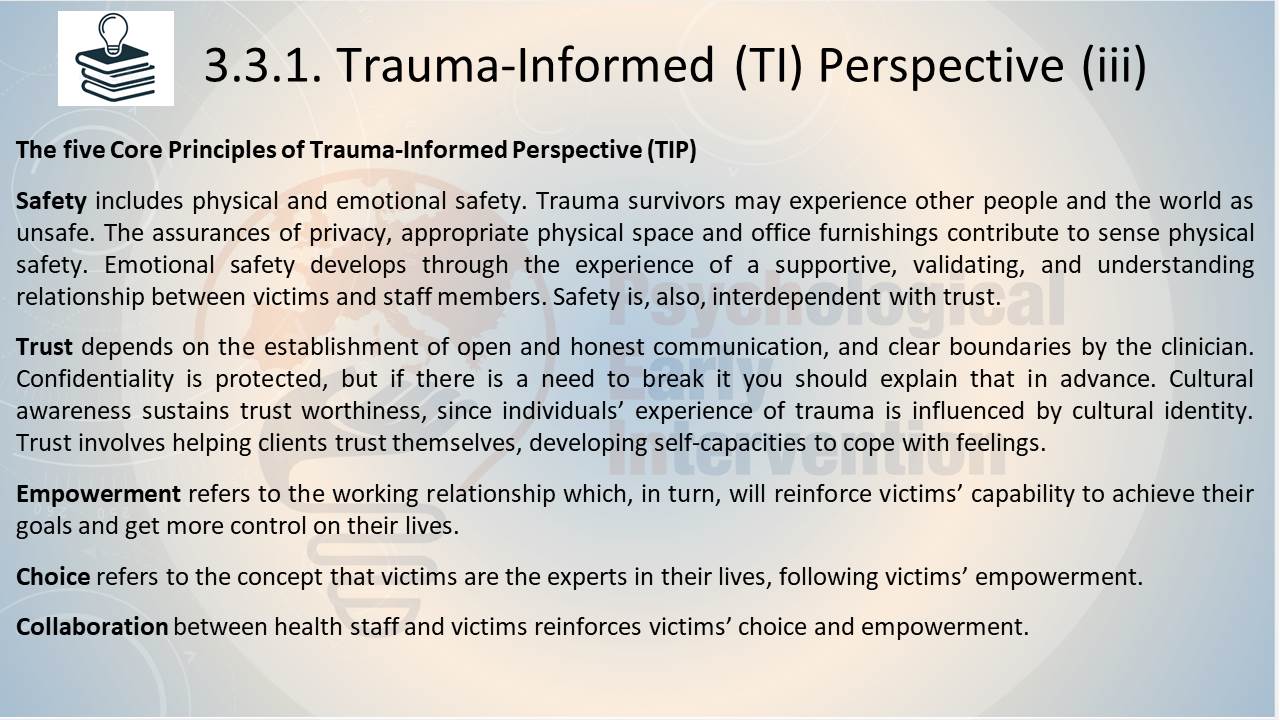 3.3.1. Trauma-Informed (TI) Perspective (iii)

The five Core Principles of Trauma-Informed Perspective (TIP)

Safety includes physical and emotional safety. Trauma survivors may experience other people and the world as unsafe. The assurances of privacy, appropriate physical space and office furnishings contribute to sense physical safety. Emotional safety develops through the experience of a supportive, validating, and understanding relationship between victims and staff members. Safety is, also, interdependent with trust.

Trust depends on the establishment of open and honest communication, and clear boundaries by the clinician. Confidentiality is protected, but if there is a need to break it you should explain that in advance. Cultural awareness sustains trust worthiness, since individuals' experience of trauma is influenced by cultural identity. Trust involves helping clients trust themselves, developing self-capacities to cope with feelings.

Empowerment refers to the working relationship which, in turn, will reinforce victims' capability to achieve their goals and get more control on their lives.

Choice refers to the concept that victims are the experts in their lives, following victims' empowerment.

Collaboration between health staff and victims reinforces victims' choice and empowerment.

Psychological Early Intervention